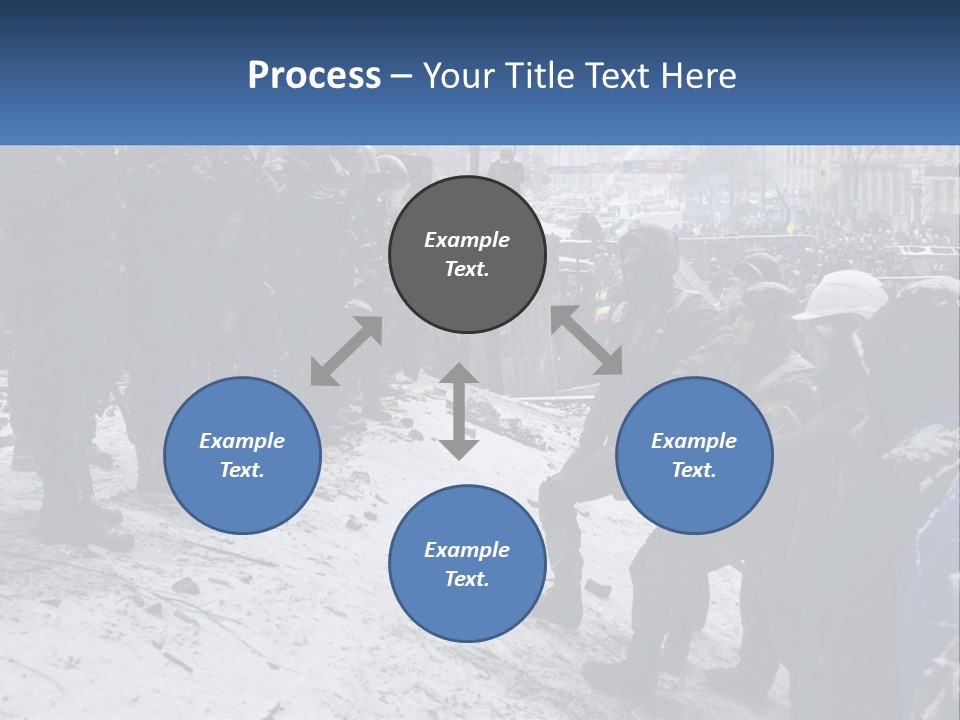 Process – Your Title Text Here

Example Text.

Example Text.

Example Text.

Example Text.